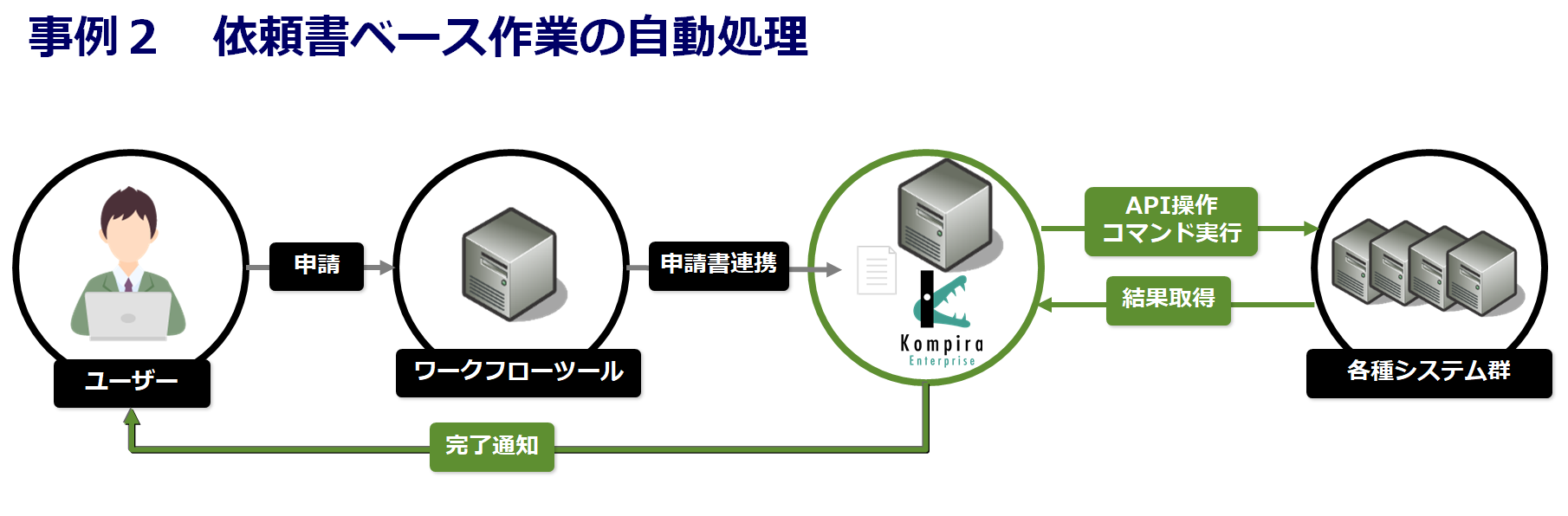 事例２　依頼書ベース作業の自動処理

ユーザー

申請

ワークフローツール

申請書連携

Kompira
Enterprise

API操作
コマンド実行

結果取得

各種システム群

完了通知